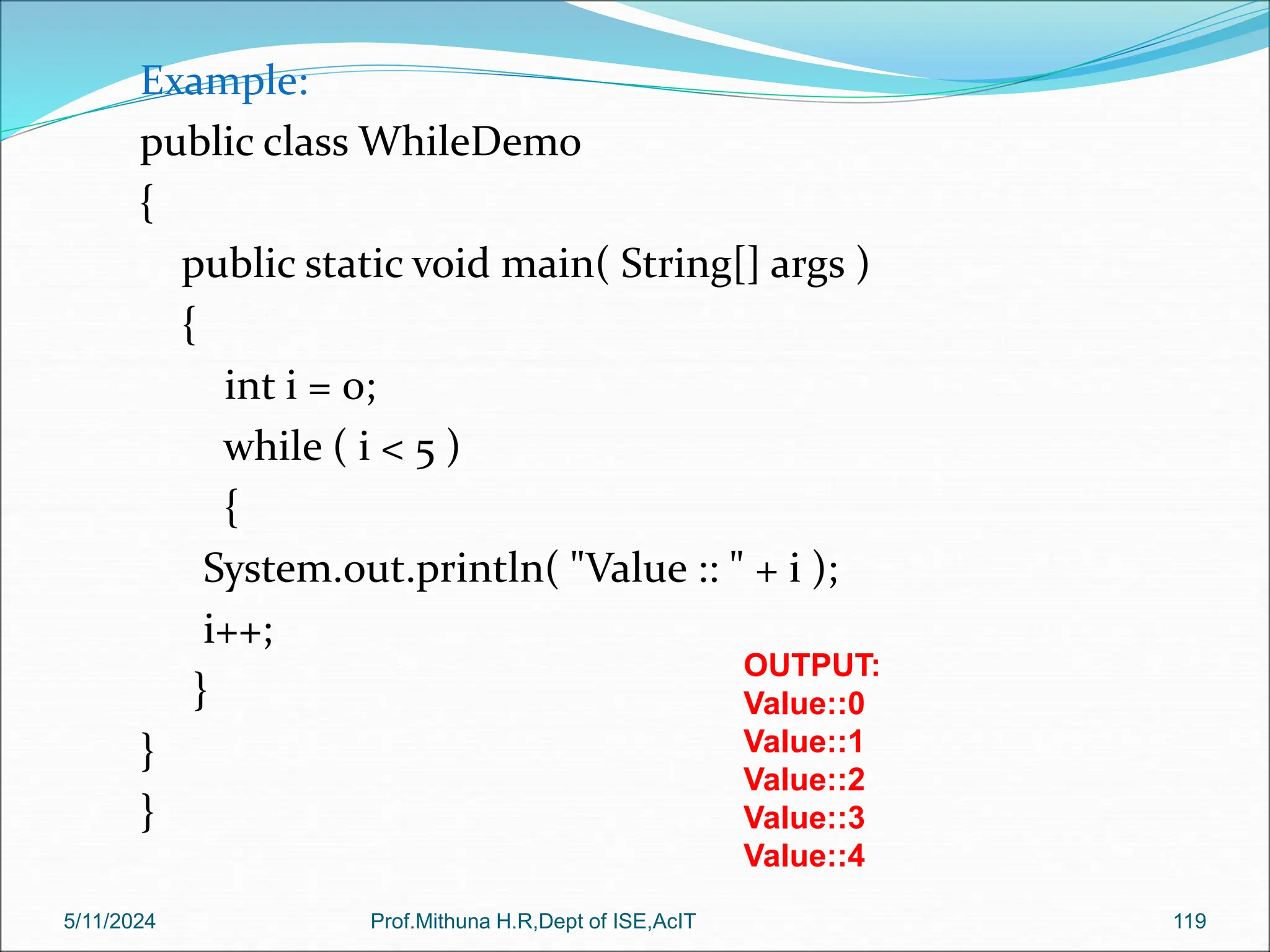 Example:

public class WhileDemo
{
public static void main( String[] args )
{
int i = 0;
while ( i < 5 )
{
System.out.println( "Value :: " + i );
i++;
}
}
}

OUTPUT:
Value::0
Value::1
Value::2
Value::3
Value::4

5/11/2024

Prof.Mithuna H.R,Dept of ISE,AcIT

119